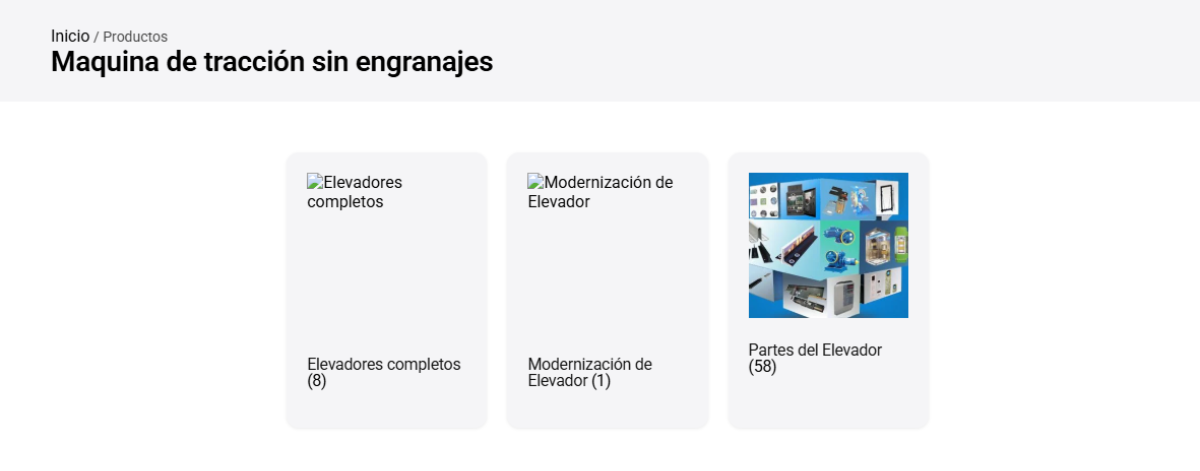 Inicio / Productos
Maquina de tracción sin engranajes

Elevadores completos

Elevadores completos (8)

Modernización de Elevador

Modernización de Elevador (1)

Partes del Elevador (58)